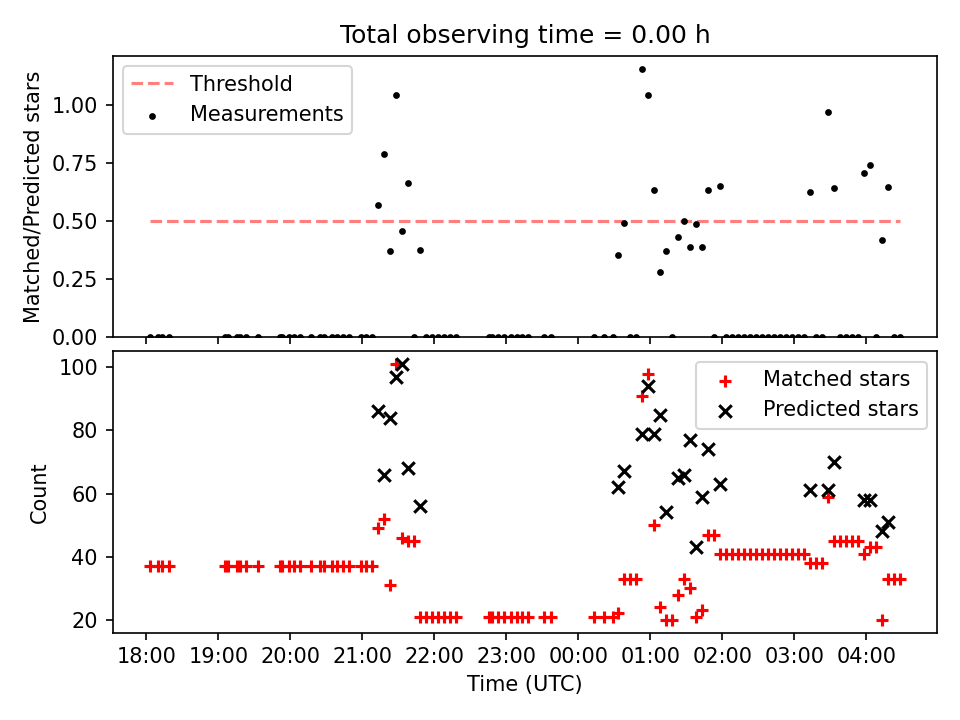 Total observing time = 0.00 h

Threshold
Measurements

Matched/Predicted stars

1.00
0.75
0.50
0.25
0.00

Matched stars
Predicted stars

Count

100
80
60
40
20

18:00
19:00
20:00
21:00
22:00
23:00
00:00
01:00
02:00
03:00
04:00

Time (UTC)